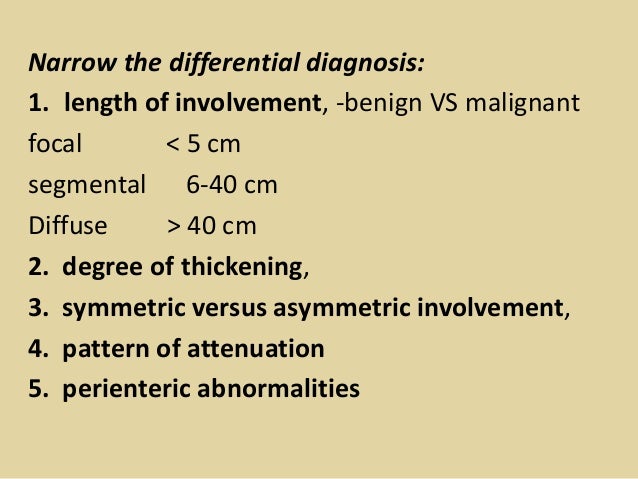 Narrow the differential diagnosis:

1. length of involvement, -benign VS malignant

focal < 5 cm

segmental 6-40 cm

Diffuse > 40 cm

2. degree of thickening,

3. symmetric versus asymmetric involvement,

4. pattern of attenuation

5. perienteric abnormalities